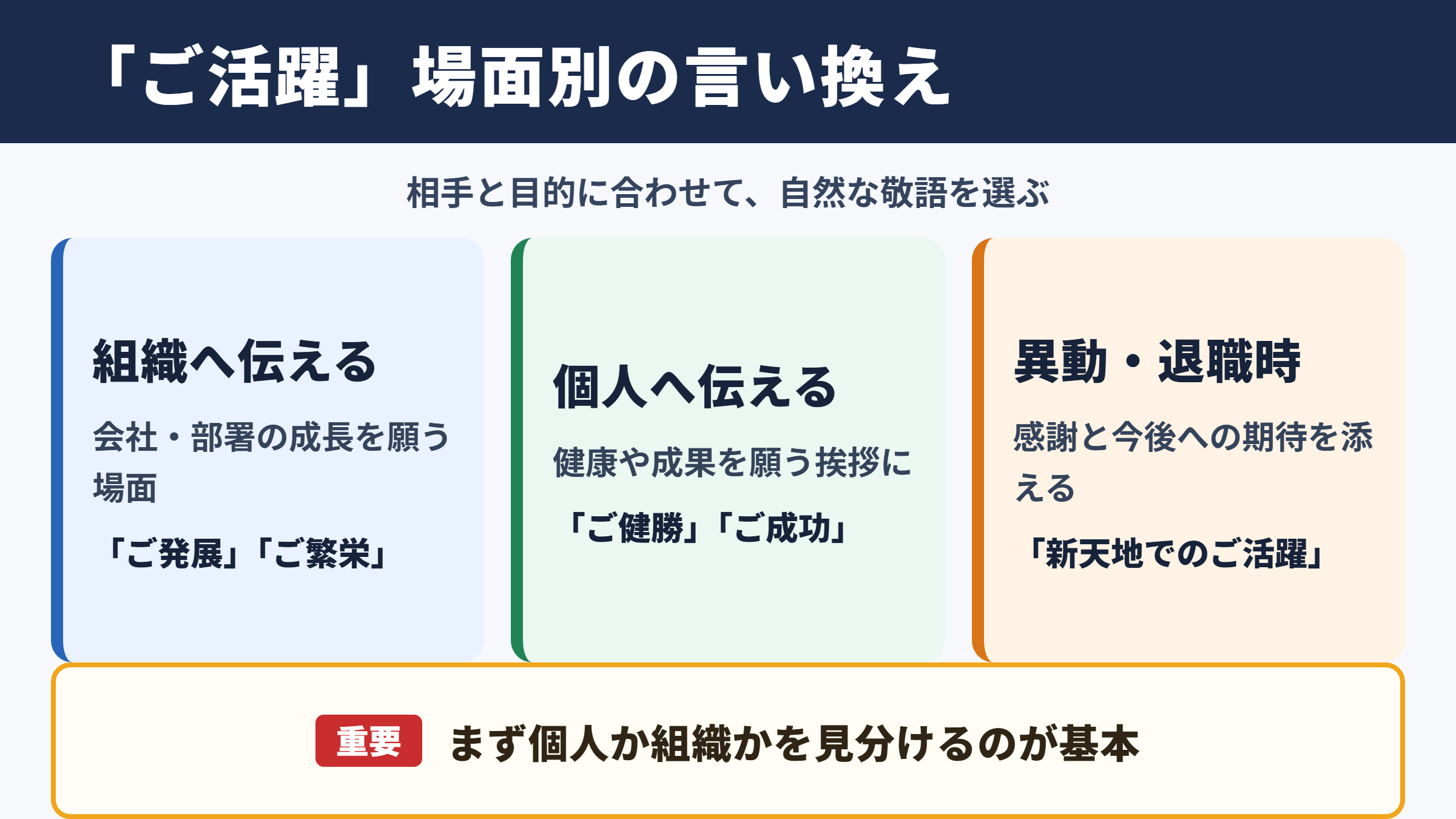 「ご活躍」場面別の言い換え

相手と目的に合わせて、自然な敬語を選ぶ

組織へ伝える

会社・部署の成長を願う場面

「ご発展」「ご繁栄」

個人へ伝える

健康や成果を願う挨拶に

「ご健勝」「ご成功」

異動・退職時

感謝と今後への期待を添える

「新天地でのご活躍」

重要 まず個人か組織かを見分けるのが基本